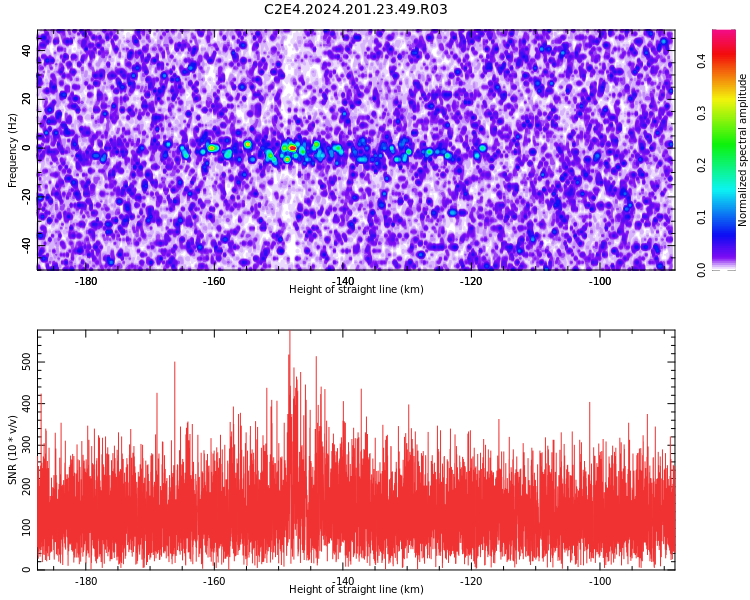 C2E4.2024.201.23.49.R03

Frequency (Hz)
40
20
0
-20
-40
-180
-160
-140
-120
-100
Height of straight line (km)

Normalized spectral amplitude
0.0
0.1
0.2
0.3
0.4

SNR (10 * v/v)
500
400
300
200
100
0
-180
-160
-140
-120
-100
Height of straight line (km)